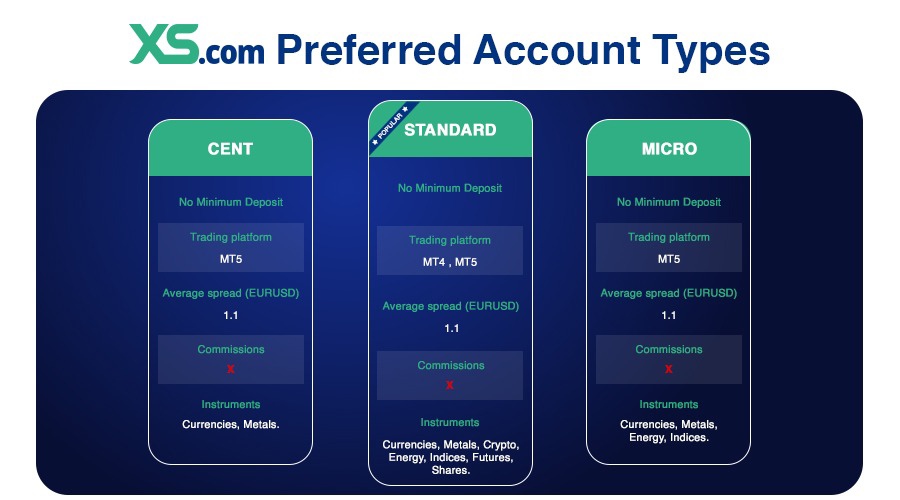 XS.com Preferred Account Types

CENT

No Minimum Deposit

Trading platform
MT5

Average spread (EURUSD)
1.1

Commissions
X

Instruments
Currencies, Metals.

POPULAR

STANDARD

No Minimum Deposit

Trading platform
MT4 , MT5

Average spread (EURUSD)
1.1

Commissions
X

Instruments
Currencies, Metals, Crypto, Energy, Indices, Futures, Shares.

MICRO

No Minimum Deposit

Trading platform
MT5

Average spread (EURUSD)
1.1

Commissions
X

Instruments
Currencies, Metals, Energy, Indices.